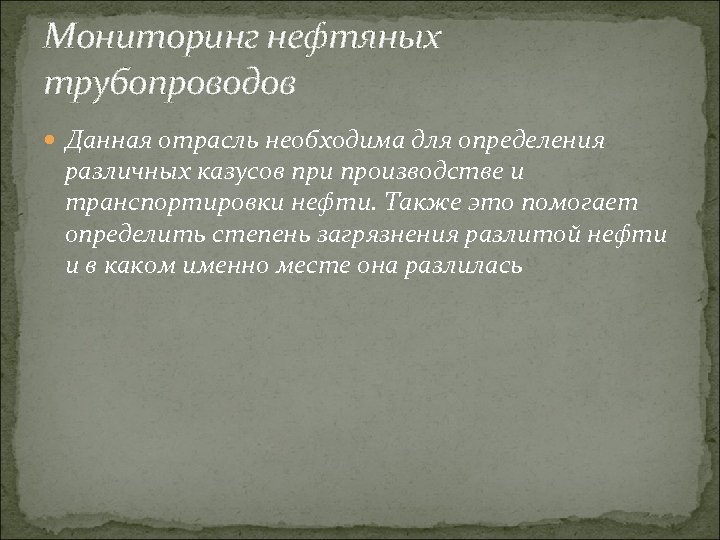 Мониторинг нефтяных трубопроводов

Данная отрасль необходима для определения различных казусов при производстве и транспортировки нефти. Также это помогает определить степень загрязнения разлитой нефти и в каком именно месте она разлилась